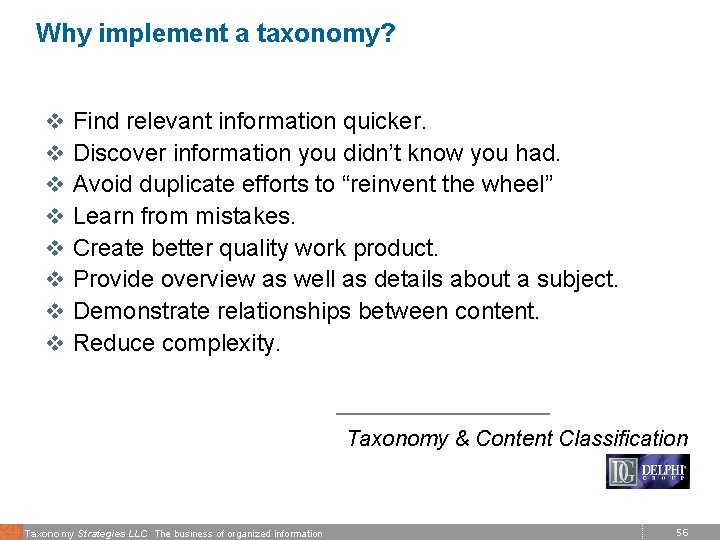 Why implement a taxonomy?

❖ Find relevant information quicker.
❖ Discover information you didn't know you had.
❖ Avoid duplicate efforts to "reinvent the wheel"
❖ Learn from mistakes.
❖ Create better quality work product.
❖ Provide overview as well as details about a subject.
❖ Demonstrate relationships between content.
❖ Reduce complexity.

Taxonomy & Content Classification

DG DELPHI GROUP

Taxonomy Strategies LLC The business of organized information

56